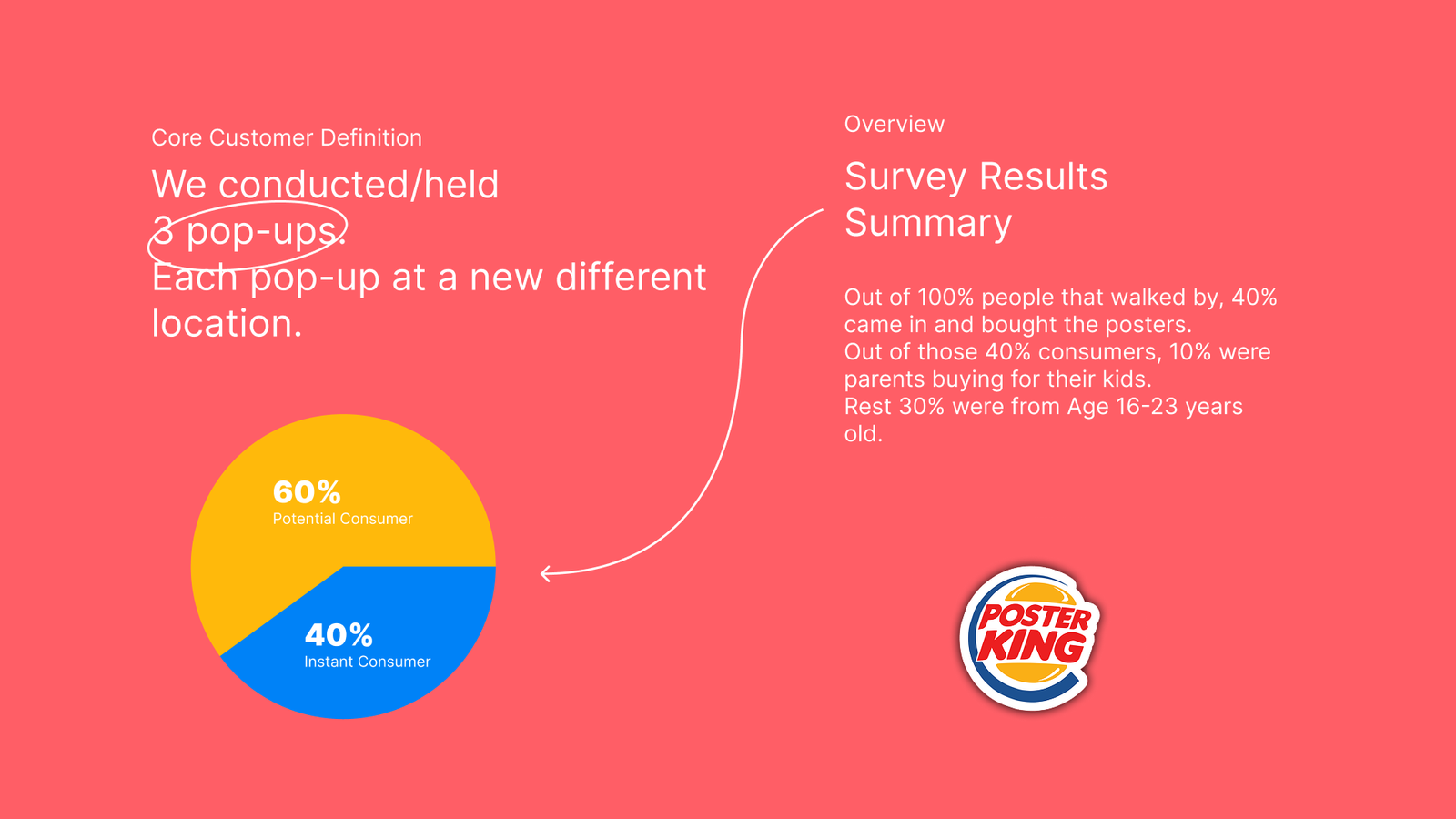 Core Customer Definition

We conducted/held 3 pop-ups. Each pop-up at a new different location.

60%
Potential Consumer

40%
Instant Consumer

Overview

Survey Results Summary

Out of 100% people that walked by, 40% came in and bought the posters.
Out of those 40% consumers, 10% were parents buying for their kids.
Rest 30% were from Age 16-23 years old.

POSTER KING